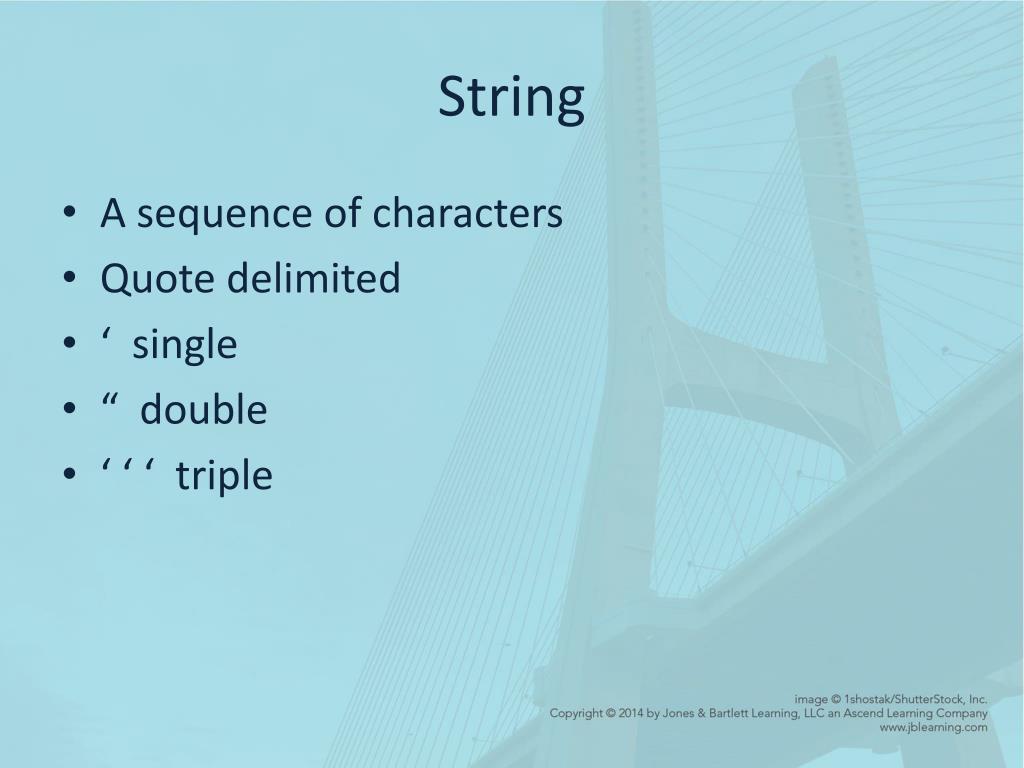 String

• A sequence of characters
• Quote delimited
• ‘ single
• “ double
• ‘ ‘ ‘ triple

image © 1shostak/ShutterStock, Inc.
Copyright © 2014 by Jones & Bartlett Learning, LLC an Ascend Learning Company
www.jblearning.com